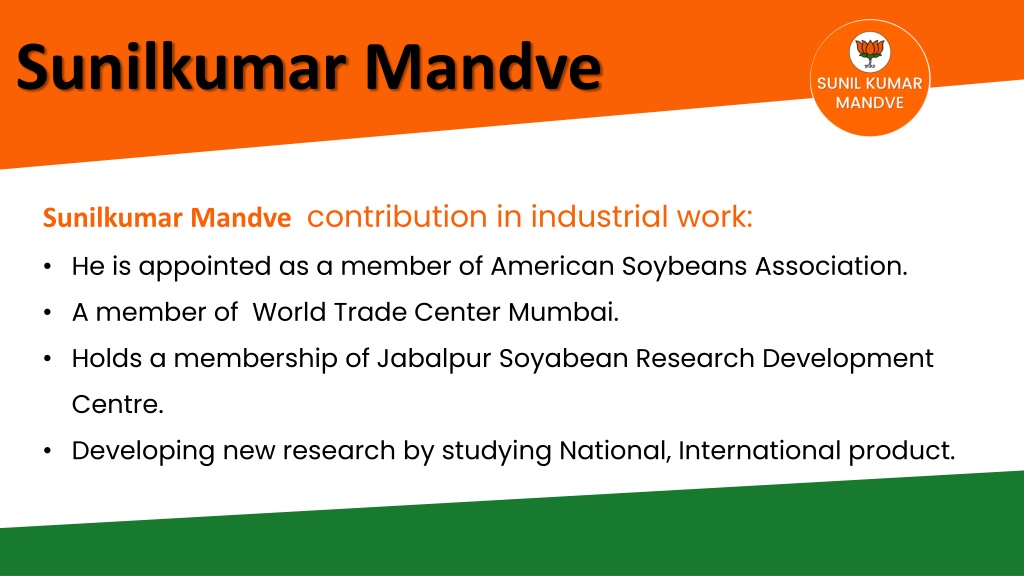 Sunilkumar Mandve

SUNIL KUMAR MANDVE

Sunilkumar Mandve contribution in industrial work:

• He is appointed as a member of American Soybeans Association.
• A member of World Trade Center Mumbai.
• Holds a membership of Jabalpur Soyabean Research Development Centre.
• Developing new research by studying National, International product.